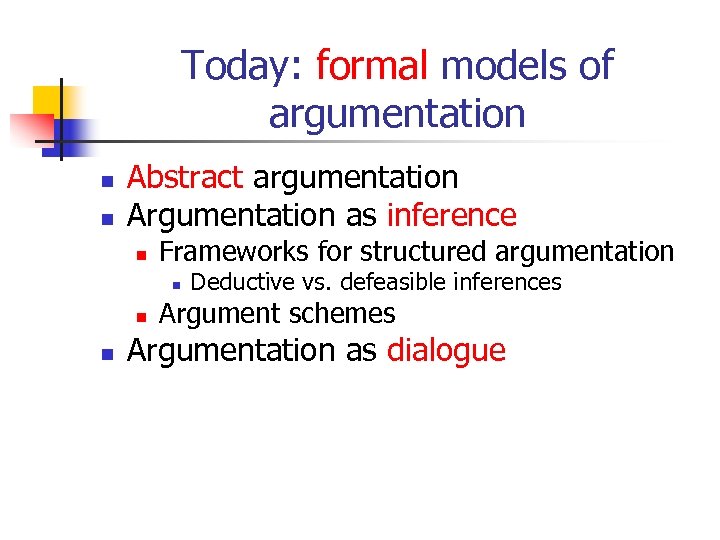 Today: formal models of argumentation

- Abstract argumentation
- Argumentation as inference
  - Frameworks for structured argumentation
    - Deductive vs. defeasible inferences
  - Argument schemes
- Argumentation as dialogue